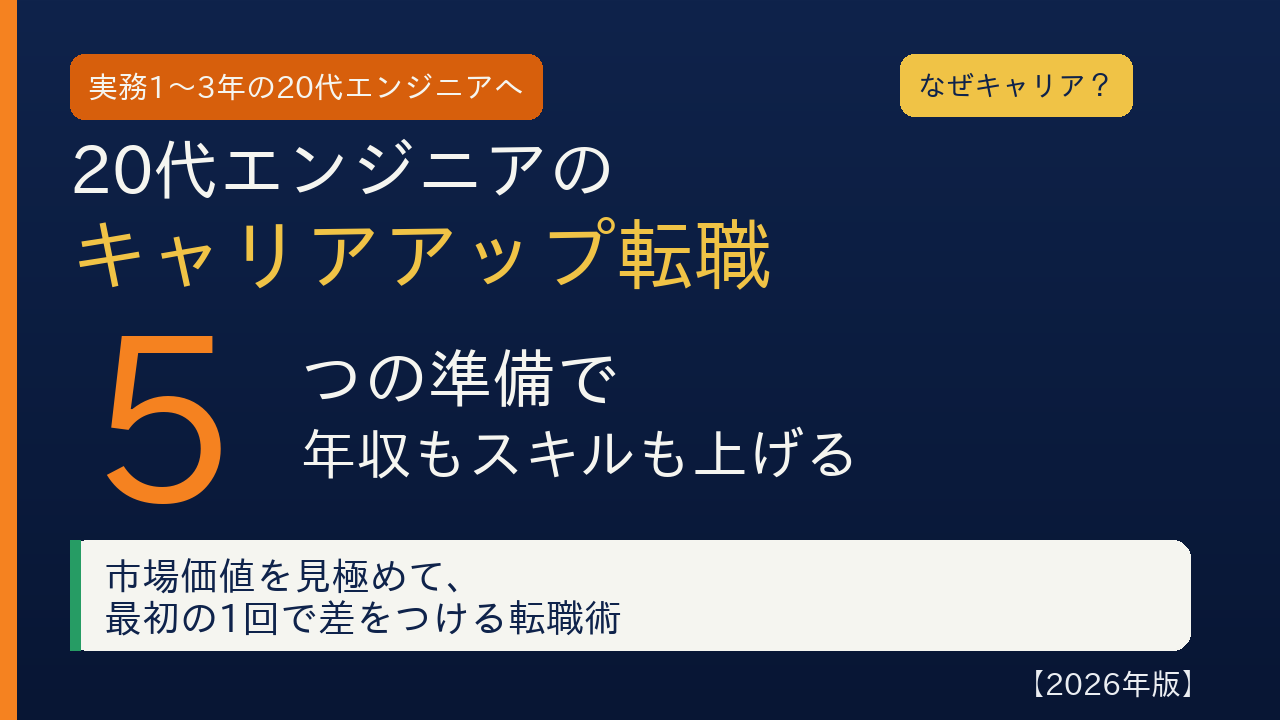 実務1〜3年の20代エンジニアへ

なぜキャリア？

20代エンジニアの
キャリアアップ転職

5 つの準備で
年収もスキルも上げる

市場価値を見極めて、
最初の1回で差をつける転職術

【2026年版】